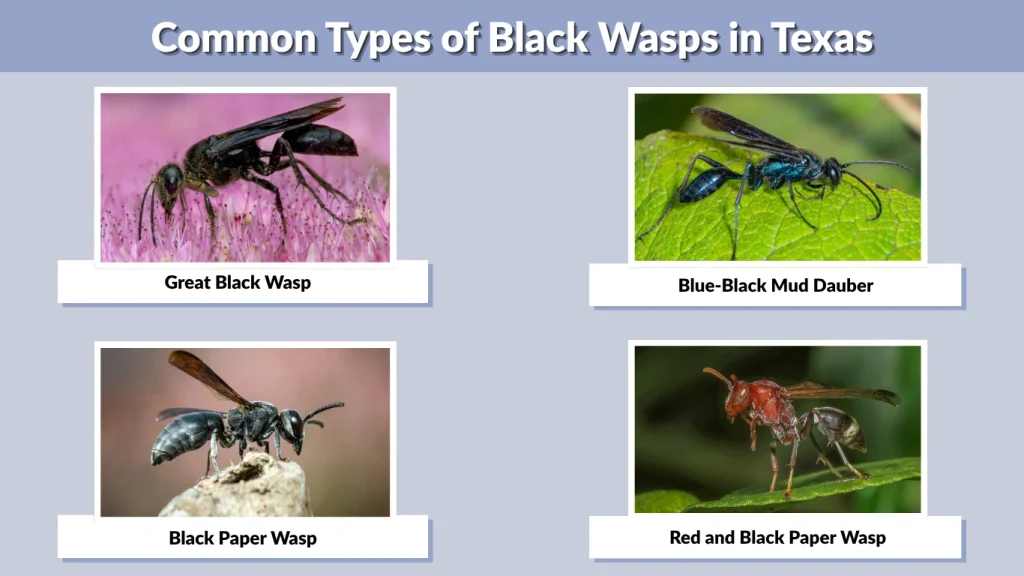 Common Types of Black Wasps in Texas

Great Black Wasp

Blue-Black Mud Dauber

Black Paper Wasp

Red and Black Paper Wasp